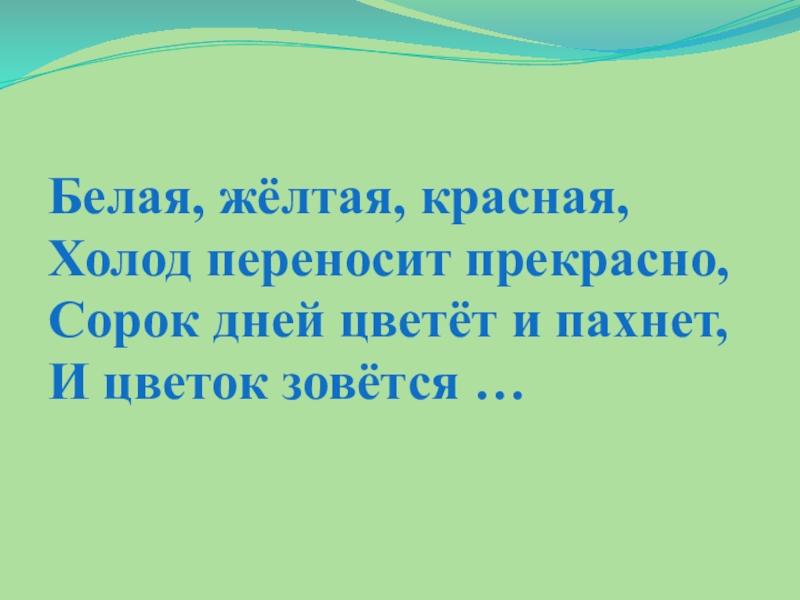 Белая, жёлтая, красная,
Холод переносит прекрасно,
Сорок дней цветёт и пахнет,
И цветок зовётся …